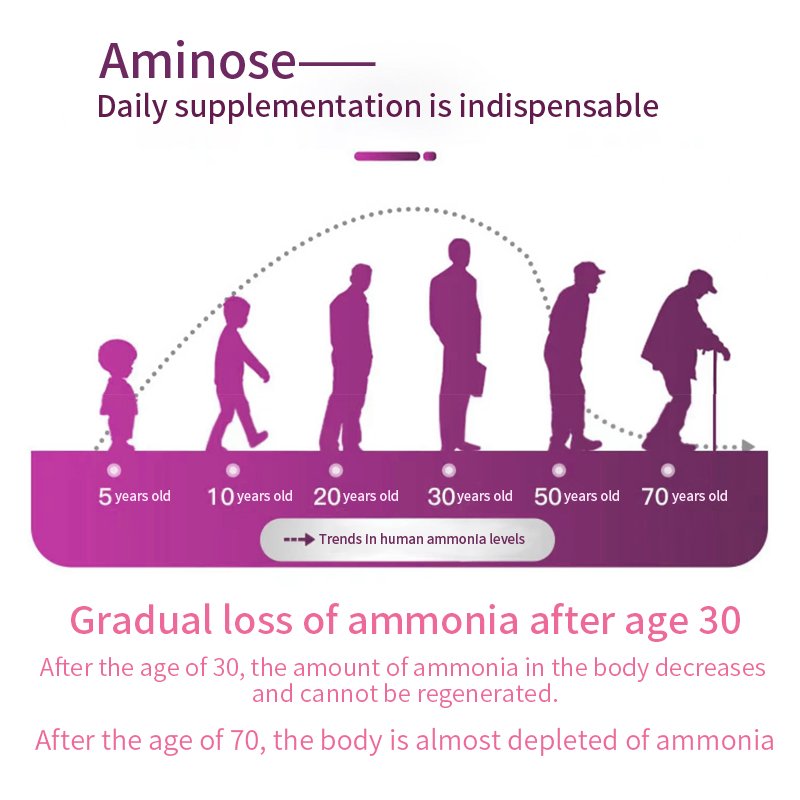 Aminose——
Daily supplementation is indispensable

5 years old
10 years old
20 years old
30 years old
50 years old
70 years old

Trends in human ammonia levels

Gradual loss of ammonia after age 30

After the age of 30, the amount of ammonia in the body decreases and cannot be regenerated.

After the age of 70, the body is almost depleted of ammonia